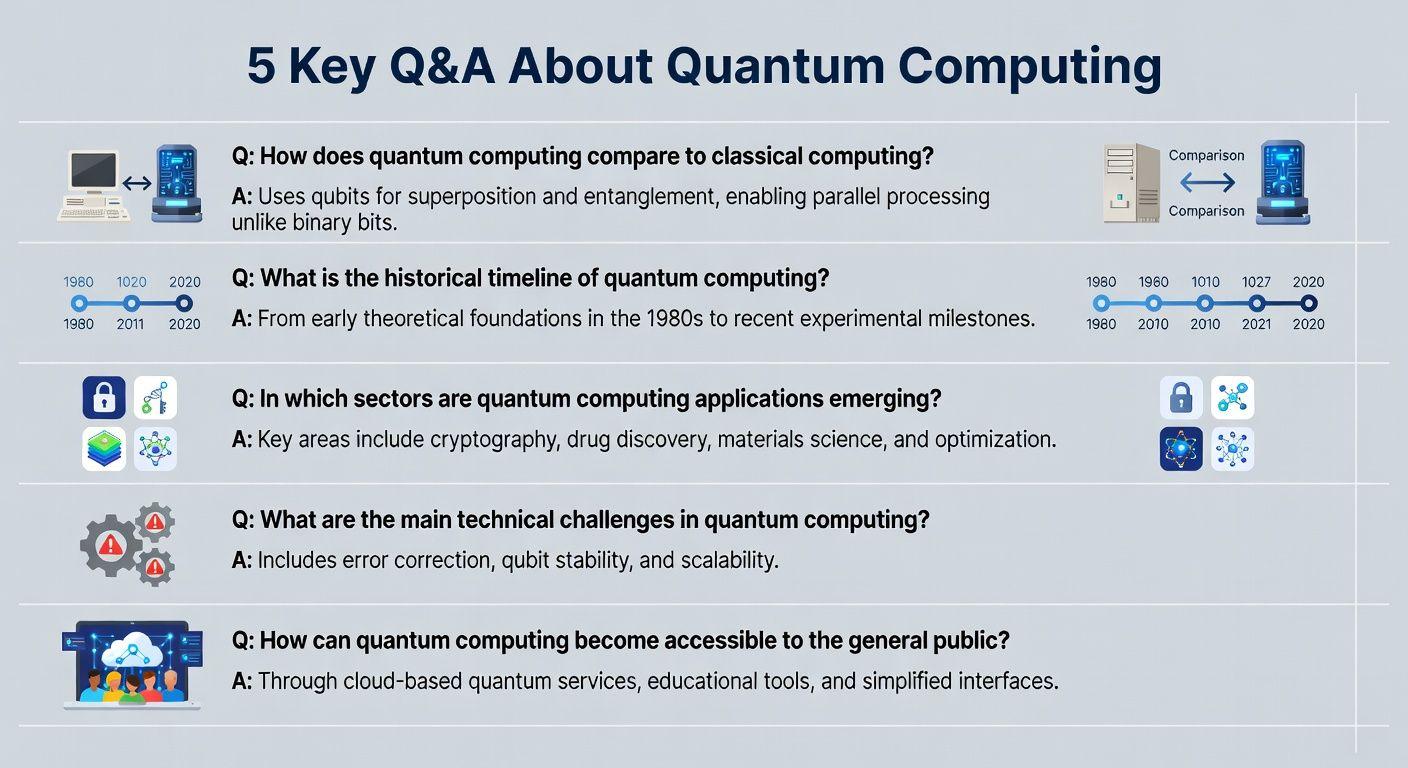 5 Key Q&A About Quantum Computing

Q: How does quantum computing compare to classical computing?

A: Uses qubits for superposition and entanglement, enabling parallel processing unlike binary bits.

Comparison

Comparison

1980 1020 2020

1980 2011 2020

Q: What is the historical timeline of quantum computing?

A: From early theoretical foundations in the 1980s to recent experimental milestones.

1980 1960 1010 1027 2020

1980 2010 2010 2021 2020

Q: In which sectors are quantum computing applications emerging?

A: Key areas include cryptography, drug discovery, materials science, and optimization.

Q: What are the main technical challenges in quantum computing?

A: Includes error correction, qubit stability, and scalability.

Q: How can quantum computing become accessible to the general public?

A: Through cloud-based quantum services, educational tools, and simplified interfaces.